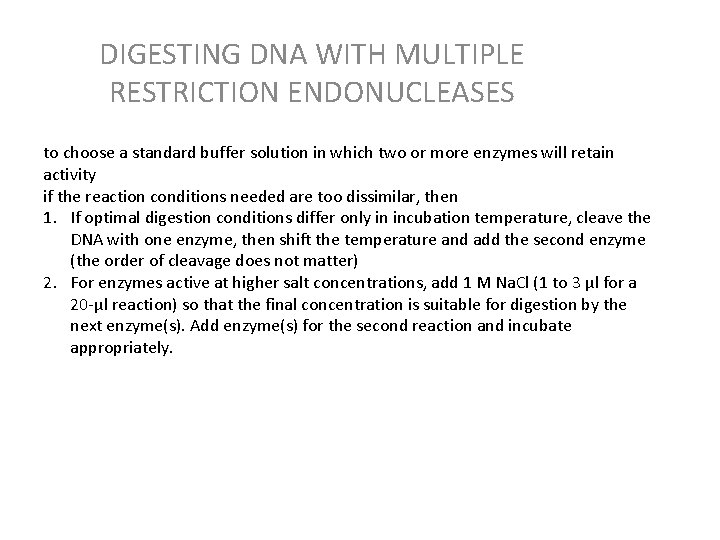 DIGESTING DNA WITH MULTIPLE RESTRICTION ENDONUCLEASES

to choose a standard buffer solution in which two or more enzymes will retain activity
if the reaction conditions needed are too dissimilar, then
1. If optimal digestion conditions differ only in incubation temperature, cleave the DNA with one enzyme, then shift the temperature and add the second enzyme (the order of cleavage does not matter)
2. For enzymes active at higher salt concentrations, add 1 M NaCl (1 to 3 μl for a 20-μl reaction) so that the final concentration is suitable for digestion by the next enzyme(s). Add enzyme(s) for the second reaction and incubate appropriately.